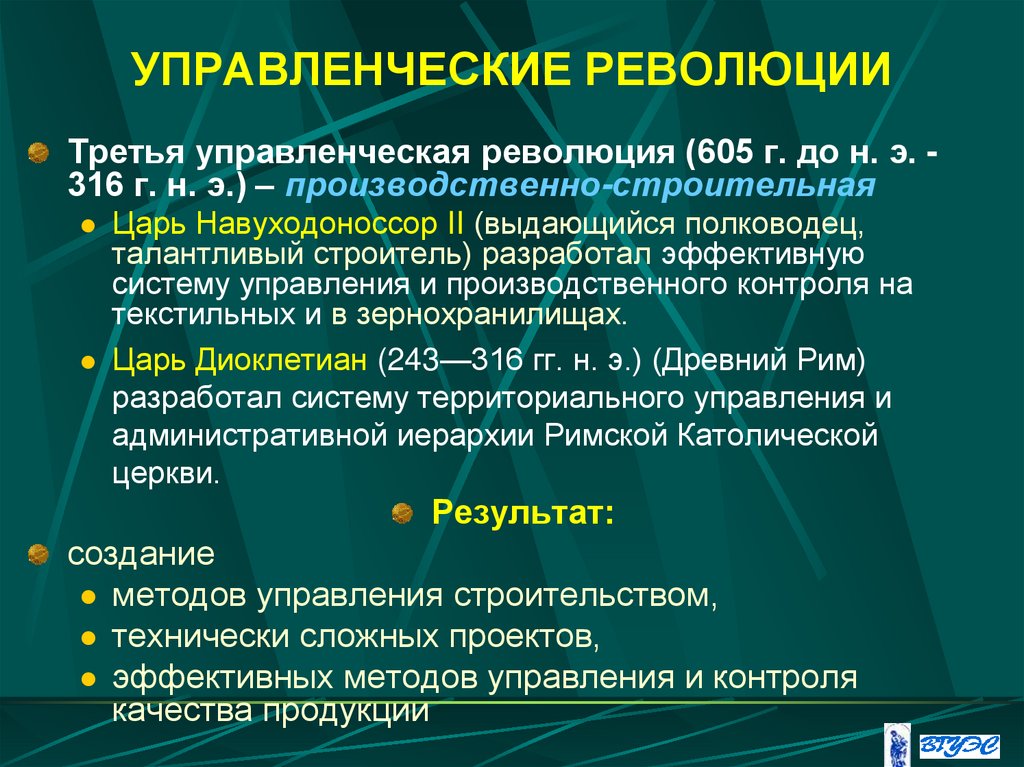 УПРАВЛЕНЧЕСКИЕ РЕВОЛЮЦИИ

Третья управленческая революция (605 г. до н. э. - 316 г. н. э.) – производственно-строительная

Царь Навуходоноссор II (выдающийся полководец, талантливый строитель) разработал эффективную систему управления и производственного контроля на текстильных и в зернохранилищах.

Царь Диоклетиан (243—316 гг. н. э.) (Древний Рим) разработал систему территориального управления и административной иерархии Римской Католической церкви.

Результат:

создание

методов управления строительством,

технически сложных проектов,

эффективных методов управления и контроля качества продукции

ВГУЭС